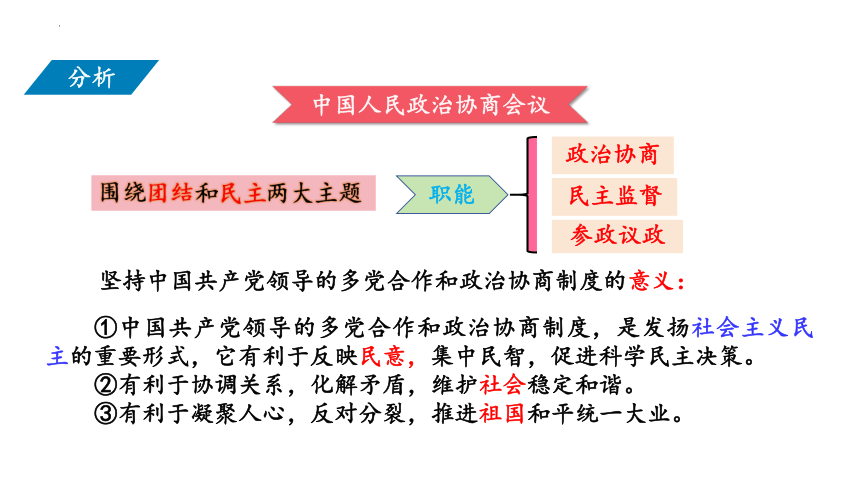 分析

中国人民政治协商会议

围绕团结和民主两大主题

职能

政治协商

民主监督

参政议政

坚持中国共产党领导的多党合作和政治协商制度的意义：

①中国共产党领导的多党合作和政治协商制度，是发扬社会主义民主的重要形式，它有利于反映民意，集中民智，促进科学民主决策。

②有利于协调关系，化解矛盾，维护社会稳定和谐。

③有利于凝聚人心，反对分裂，推进祖国和平统一大业。